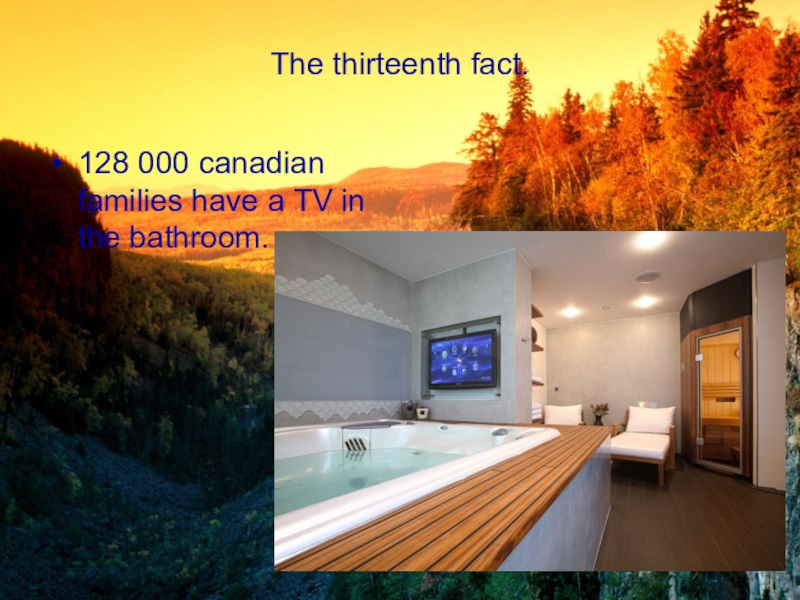 The thirteenth fact.

• 128 000 canadian families have a TV in the bathroom.